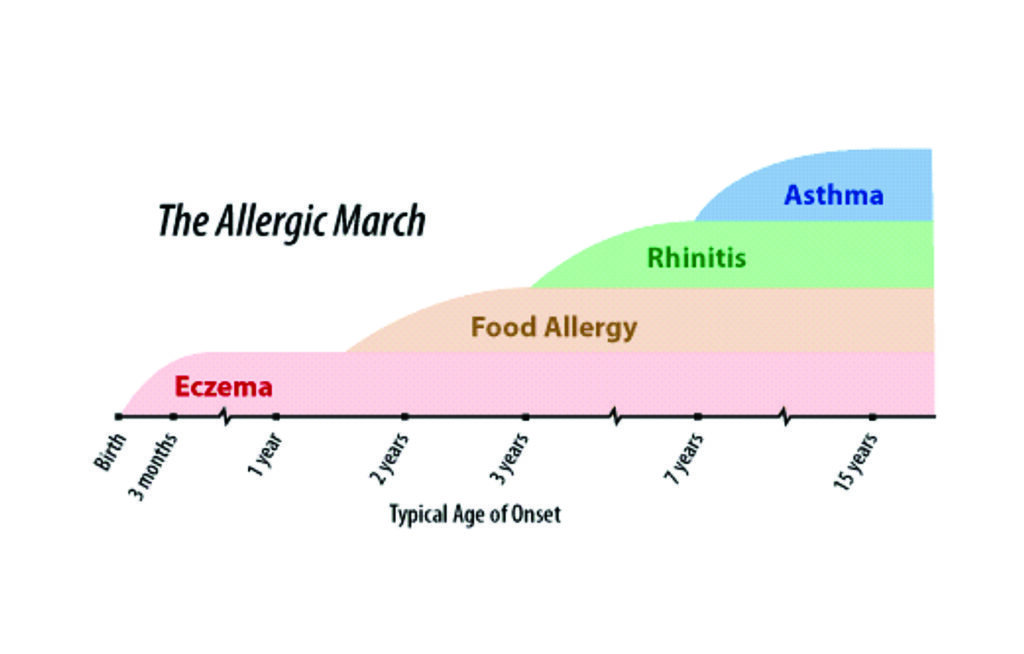 The Allergic March

Asthma

Rhinitis

Food Allergy

Eczema

Birth
3 months
1 year
2 years
3 years
7 years
15 years

Typical Age of Onset